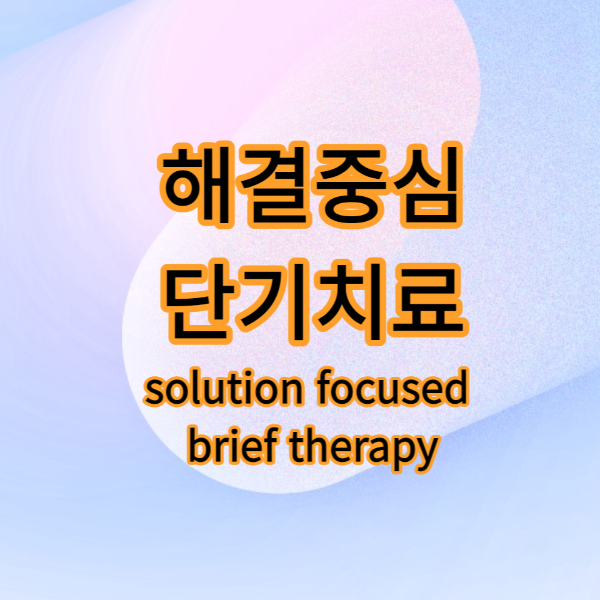 해결중심
단기치료
solution focused
brief therapy